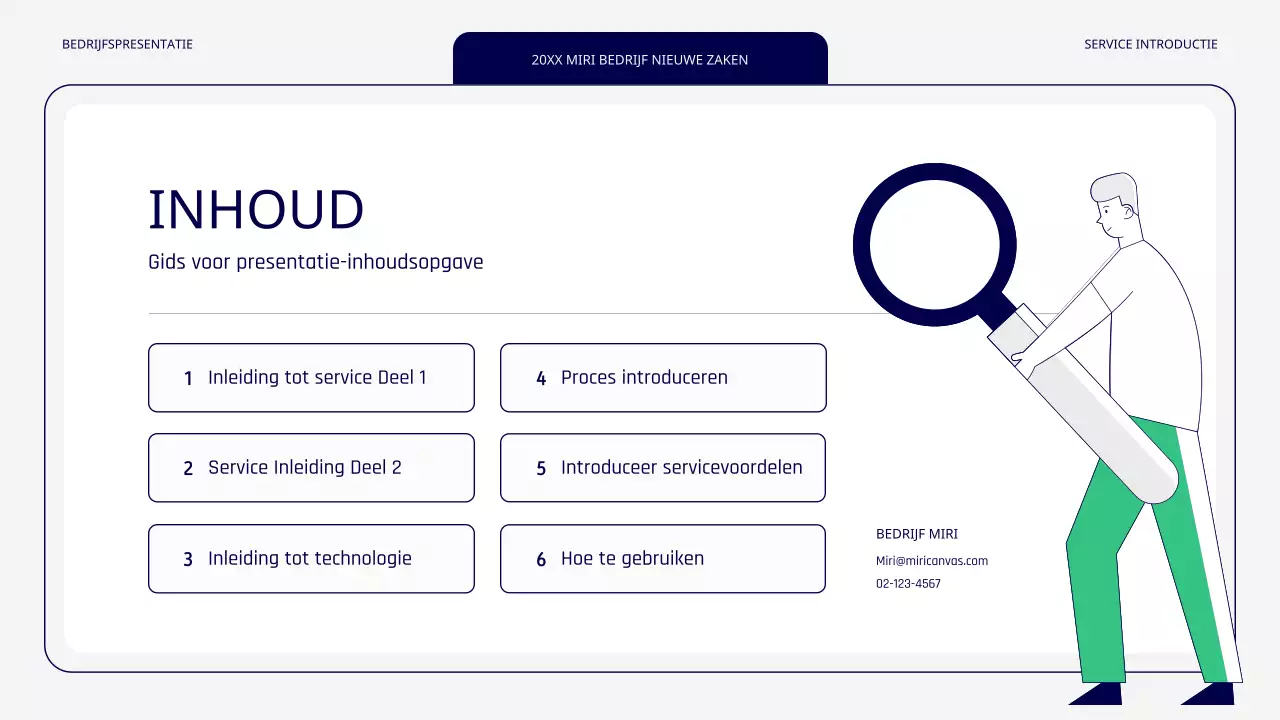 BEDRIJFSPRESENTATIE

20XX MIRI BEDRIJF NIEUWE ZAKEN

SERVICE INTRODUCTIE

INHOUD

Gids voor presentatie-inhoudsopgave

1 Inleiding tot service Deel 1

2 Service Inleiding Deel 2

3 Inleiding tot technologie

4 Proces introduceren

5 Introduceer servicevoordelen

6 Hoe te gebruiken

BEDRIJF MIRI

Miri@miricanvas.com

02-123-4567